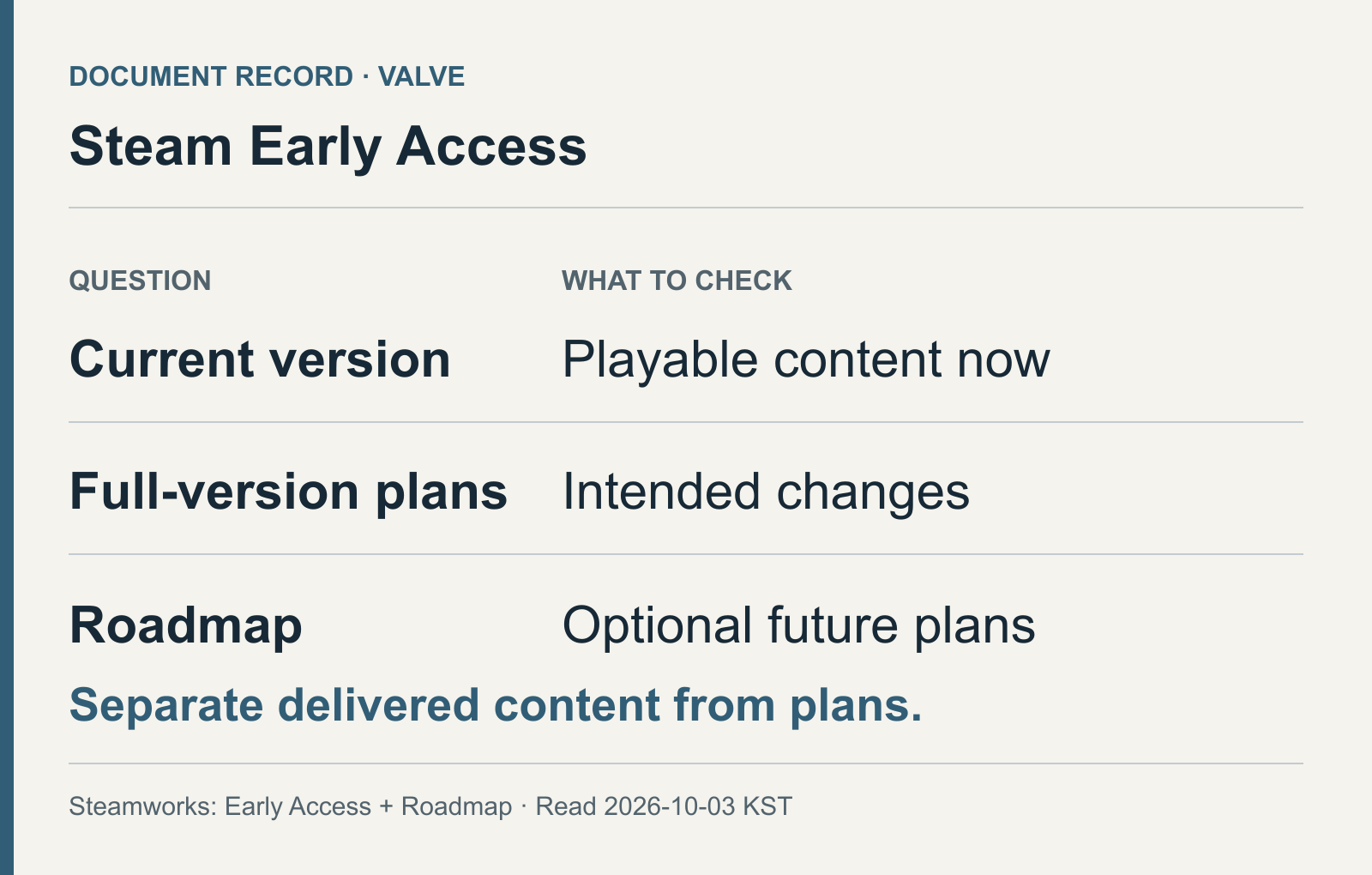 DOCUMENT RECORD · VALVE

Steam Early Access

| QUESTION | WHAT TO CHECK |
|---|---|
| Current version | Playable content now |
| Full-version plans | Intended changes |
| Roadmap | Optional future plans |

Separate delivered content from plans.

Steamworks: Early Access + Roadmap · Read 2026-10-03 KST